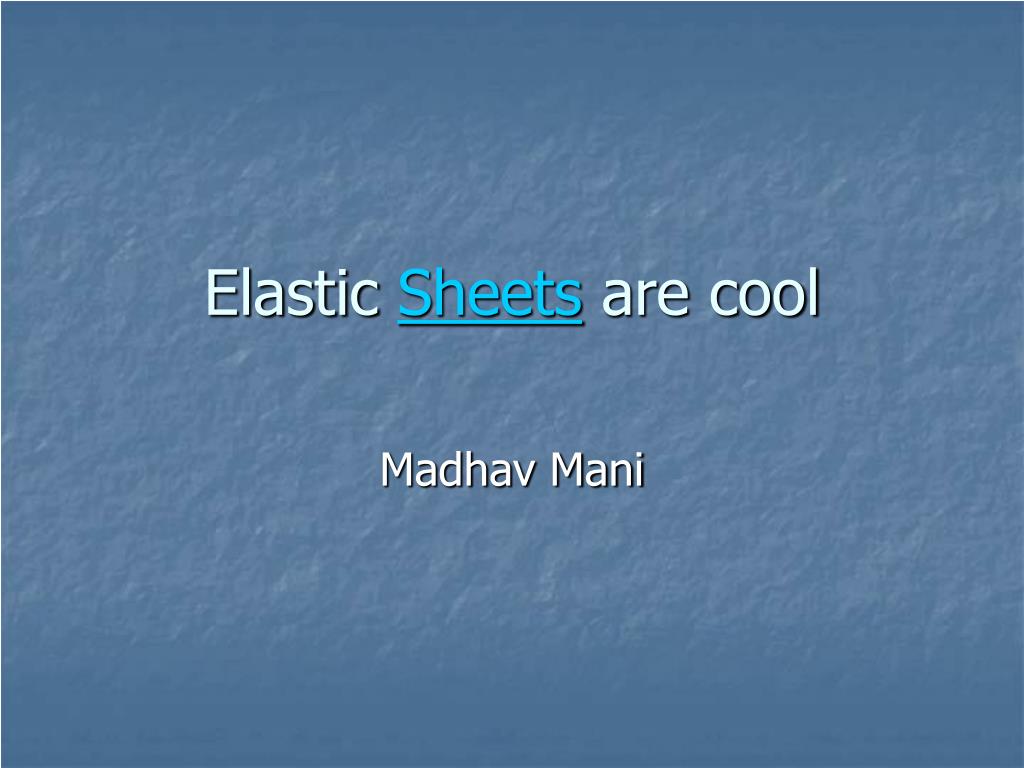 Elastic Sheets are cool

Madhav Mani